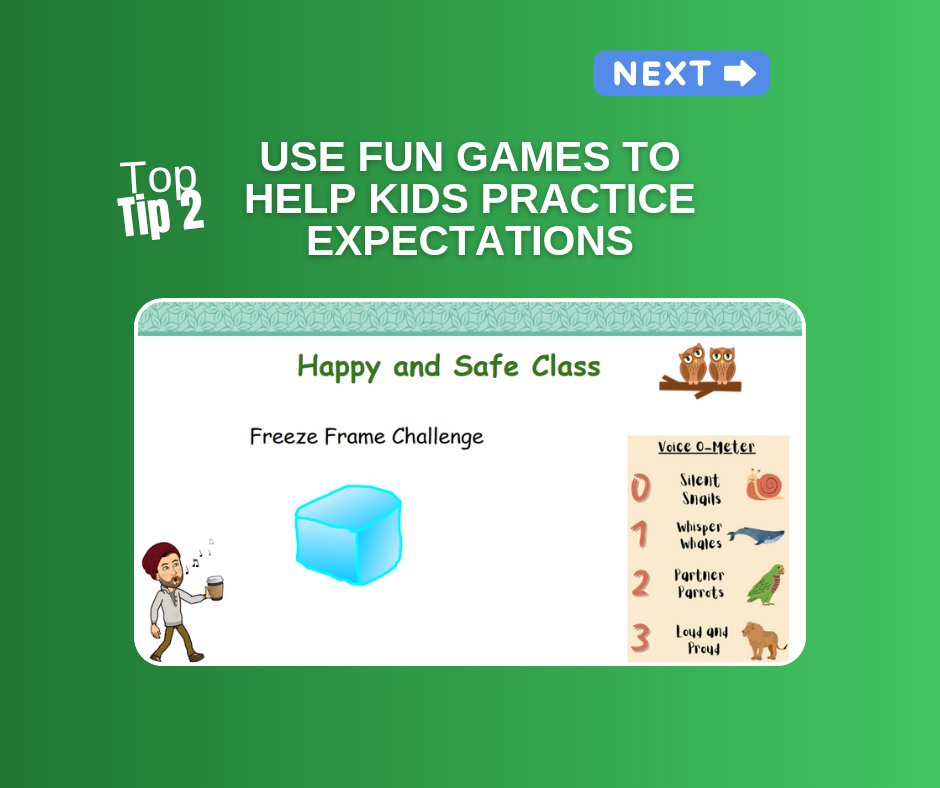 NEXT

Top Tip 2

USE FUN GAMES TO HELP KIDS PRACTICE EXPECTATIONS

Happy and Safe Class

Freeze Frame Challenge

Voice O-Meter

0 Silent Snails

1 Whisper Whales

2 Partner Parrots

3 Loud and Proud